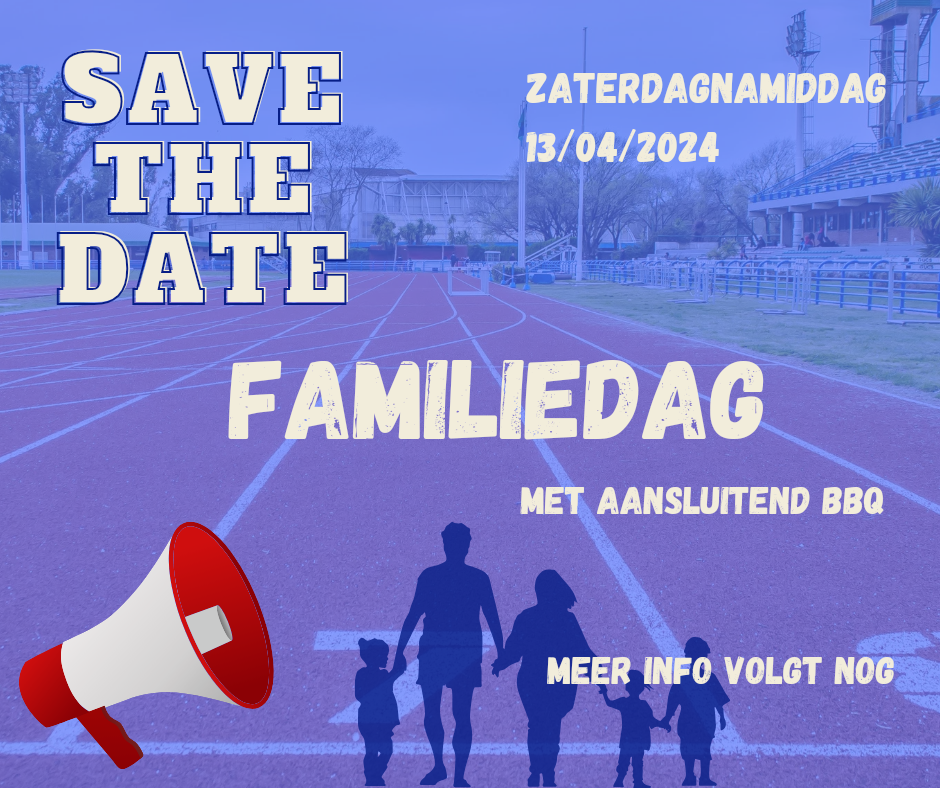 SAVE THE DATE

ZATERDAGNAMIDDAG
13/04/2024

FAMILIEDAG

MET AANSLUITEND BBQ

MEER INFO VOLGT NOG